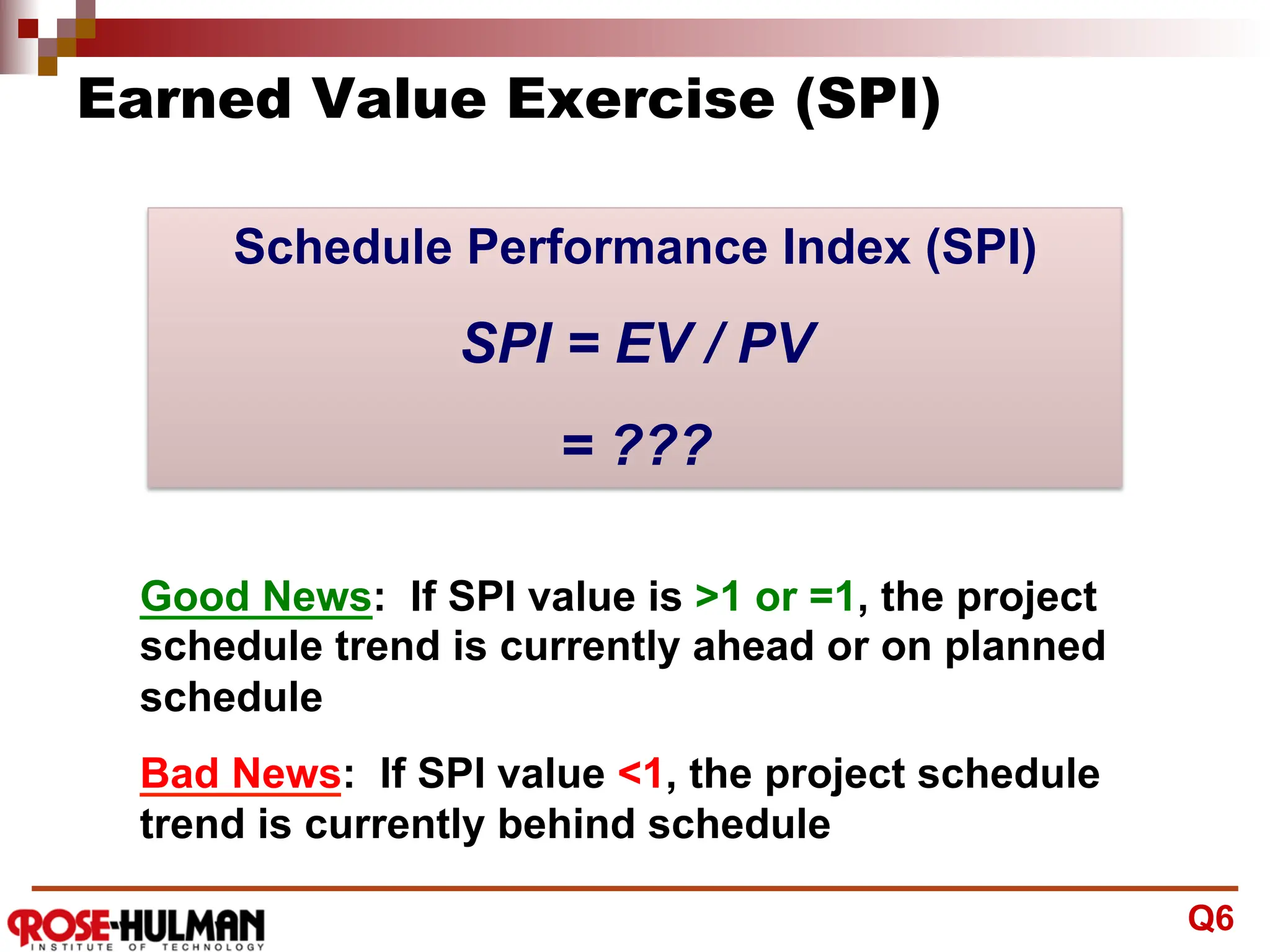 Earned Value Exercise (SPI)

Schedule Performance Index (SPI)

SPI = EV / PV

= ???

Good News: If SPI value is >1 or =1, the project schedule trend is currently ahead or on planned schedule

Bad News: If SPI value <1, the project schedule trend is currently behind schedule

ROSE-HULMAN INSTITUTE OF TECHNOLOGY

Q6